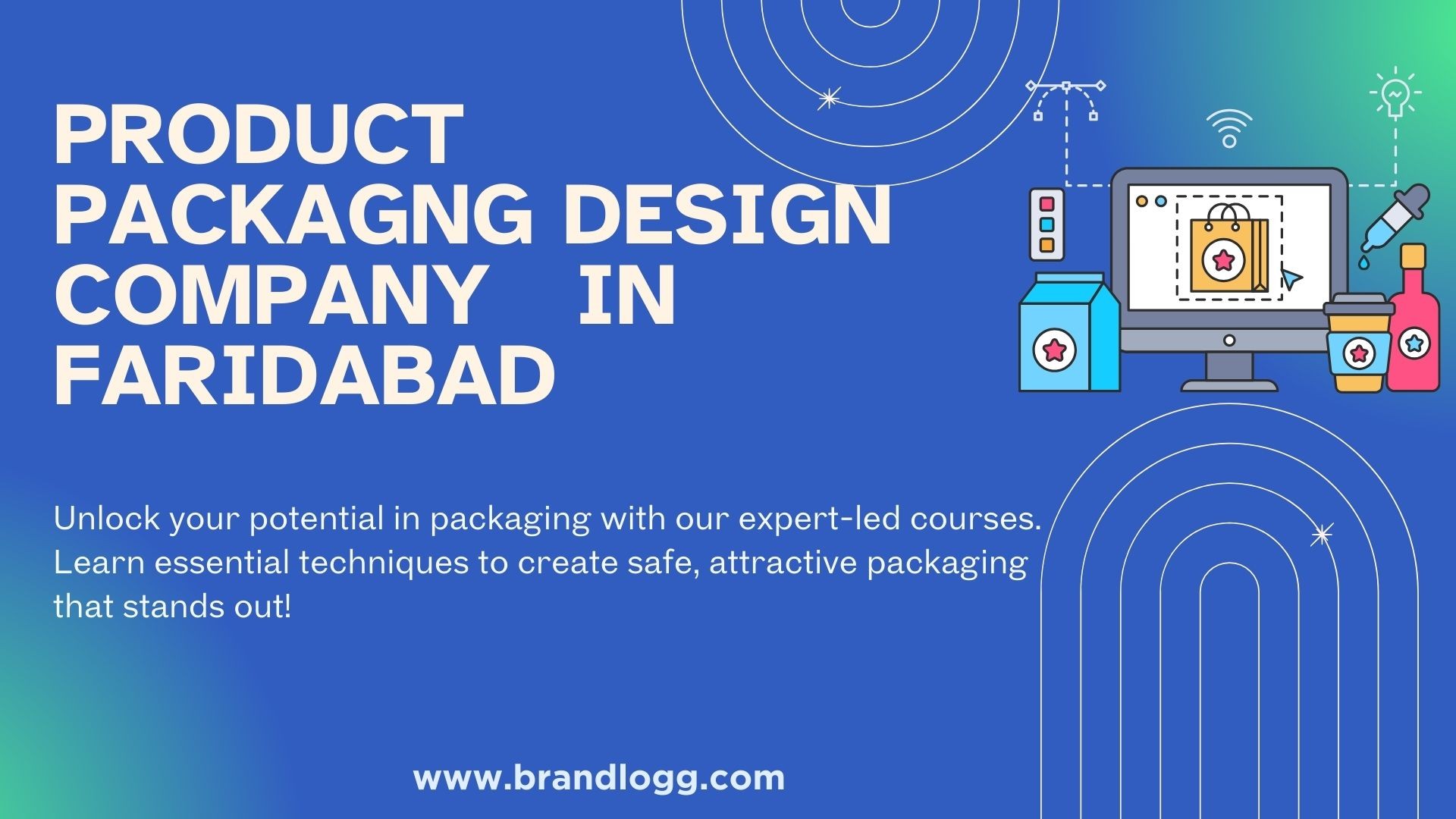 PRODUCT PACKAGNG DESIGN COMPANY IN FARIDABAD

Unlock your potential in packaging with our expert-led courses. Learn essential techniques to create safe, attractive packaging that stands out!

www.brandlogg.com